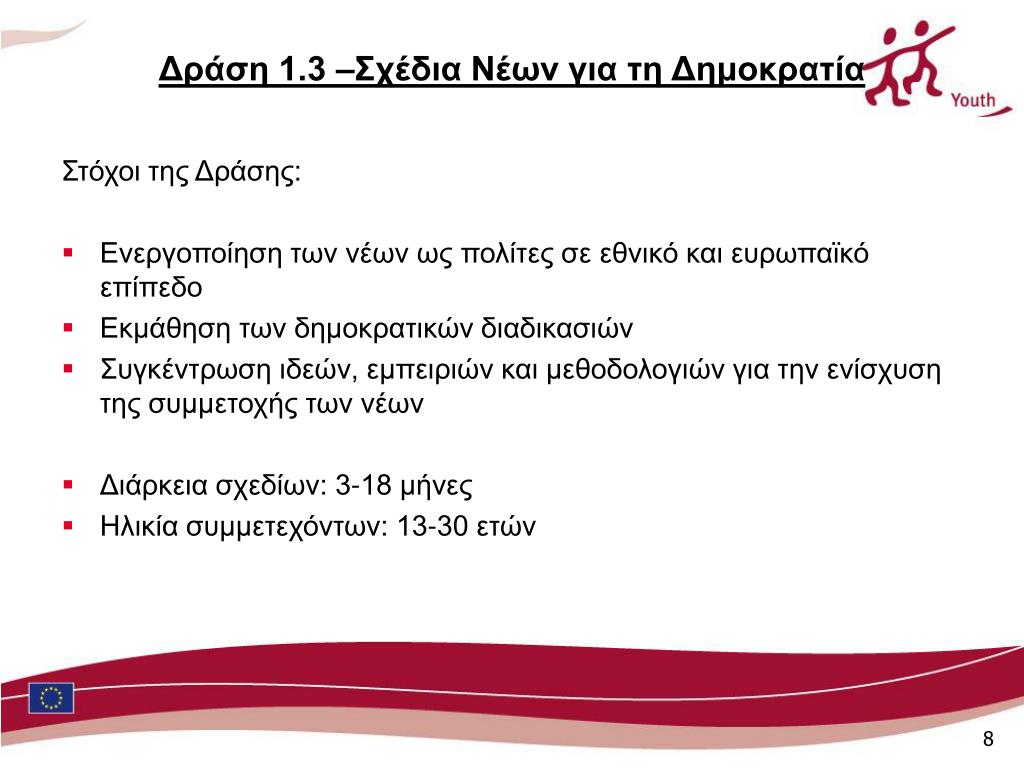 Δράση 1.3 –Σχέδια Νέων για τη Δημοκρατία

Youth

Στόχοι της Δράσης:

▪ Ενεργοποίηση των νέων ως πολίτες σε εθνικό και ευρωπαϊκό επίπεδο
▪ Εκμάθηση των δημοκρατικών διαδικασιών
▪ Συγκέντρωση ιδεών, εμπειριών και μεθοδολογιών για την ενίσχυση της συμμετοχής των νέων

▪ Διάρκεια σχεδίων: 3-18 μήνες
▪ Ηλικία συμμετεχόντων: 13-30 ετών

8